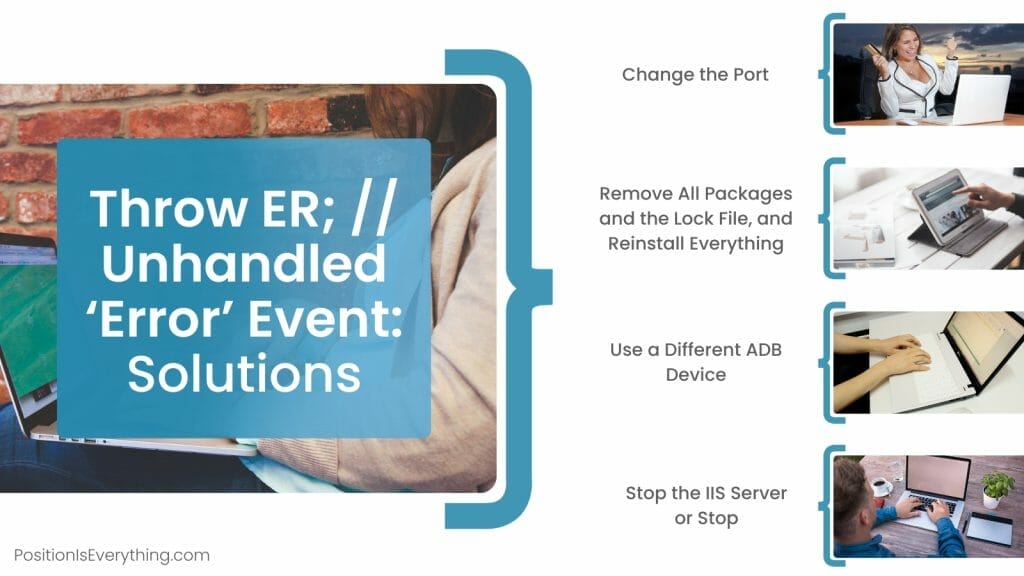 Throw ER; // Unhandled 'Error' Event: Solutions

Change the Port

Remove All Packages and the Lock File, and Reinstall Everything

Use a Different ADB Device

Stop the IIS Server or Stop

PositionIsEverything.com